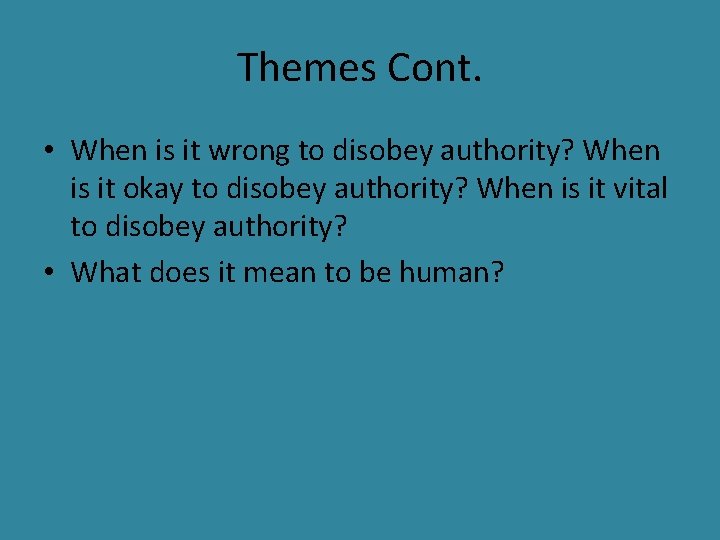 Themes Cont.

• When is it wrong to disobey authority? When is it okay to disobey authority? When is it vital to disobey authority?
• What does it mean to be human?